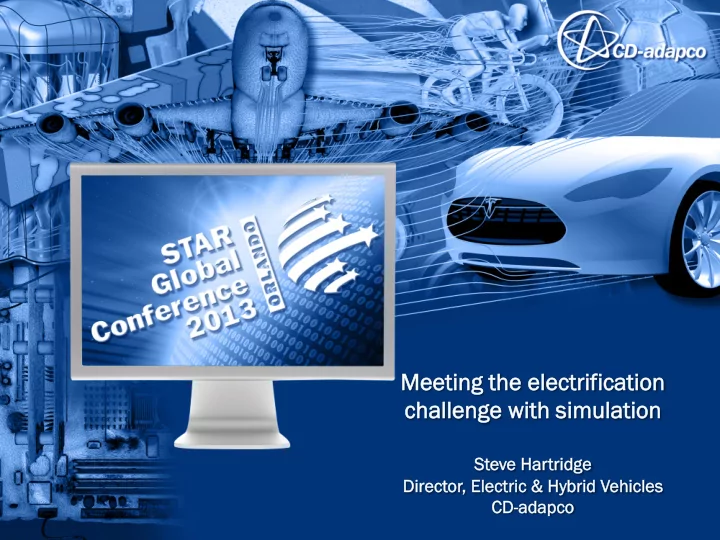 CD-adapco

STAR Global Conference 2013
ORLANDO

Meeting the electrification challenge with simulation

Steve Hartridge
Director, Electric & Hybrid Vehicles
CD-adapco